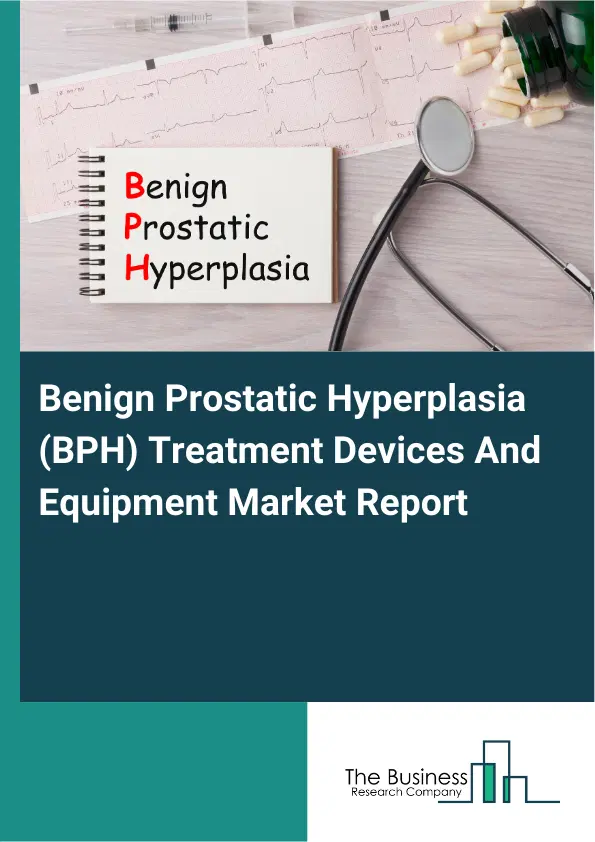 Benign
Prostatic
Hyperplasia

Benign Prostatic Hyperplasia (BPH) Treatment Devices And Equipment Market Report

The Business
Research Company